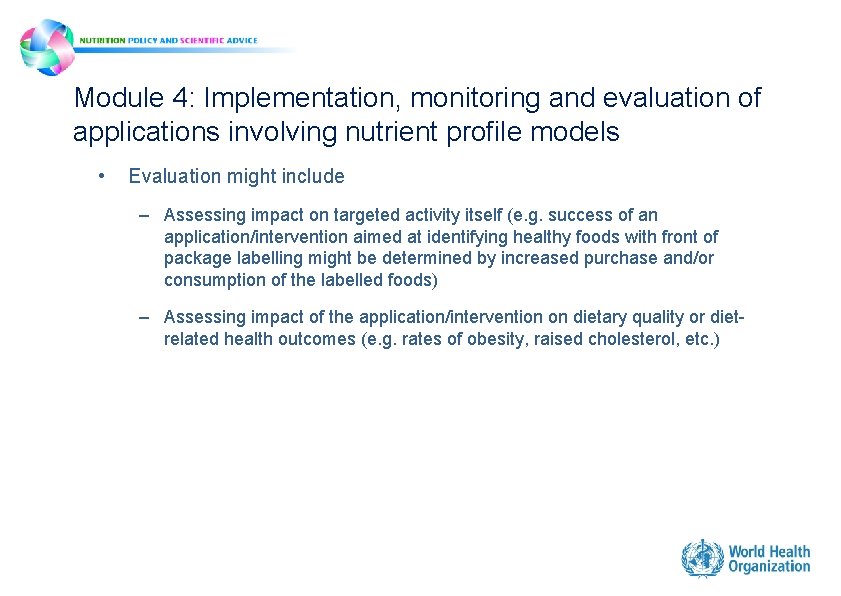 NUTRITION POLICY AND SCIENTIFIC ADVICE

Module 4: Implementation, monitoring and evaluation of applications involving nutrient profile models

• Evaluation might include

– Assessing impact on targeted activity itself (e.g. success of an application/intervention aimed at identifying healthy foods with front of package labelling might be determined by increased purchase and/or consumption of the labelled foods)

– Assessing impact of the application/intervention on dietary quality or diet-related health outcomes (e.g. rates of obesity, raised cholesterol, etc.)

World Health Organization